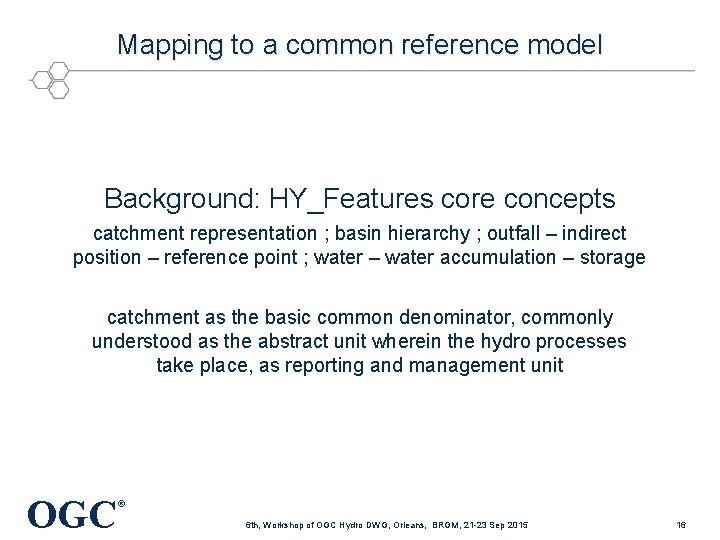 Mapping to a common reference model

Background: HY_Features core concepts

catchment representation ; basin hierarchy ; outfall – indirect position – reference point ; water – water accumulation – storage

catchment as the basic common denominator, commonly understood as the abstract unit wherein the hydro processes take place, as reporting and management unit

OGC®

6th, Workshop of OGC Hydro DWG, Orleans, BRGM, 21-23 Sep 2015

16